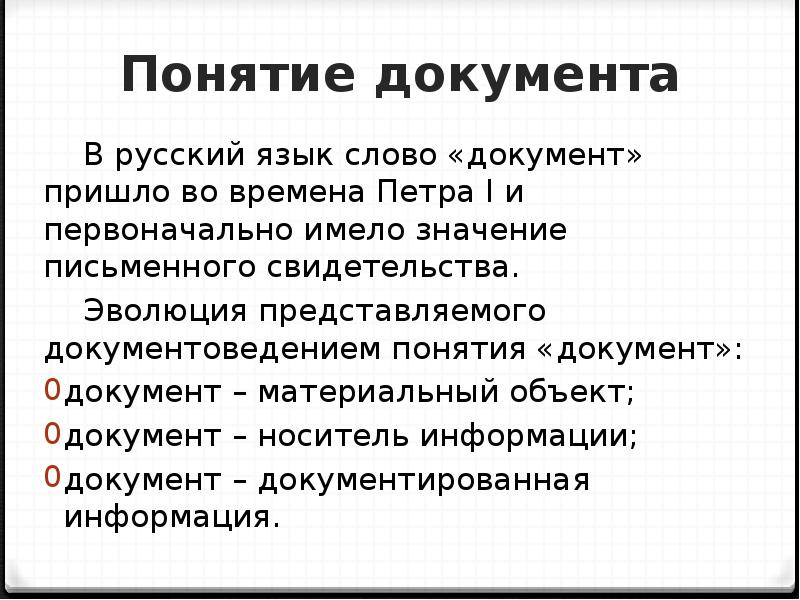 Понятие документа

В русский язык слово «документ» пришло во времена Петра I и первоначально имело значение письменного свидетельства.

Эволюция представляемого документоведением понятия «документ»:

0 документ – материальный объект;

0 документ – носитель информации;

0 документ – документированная информация.